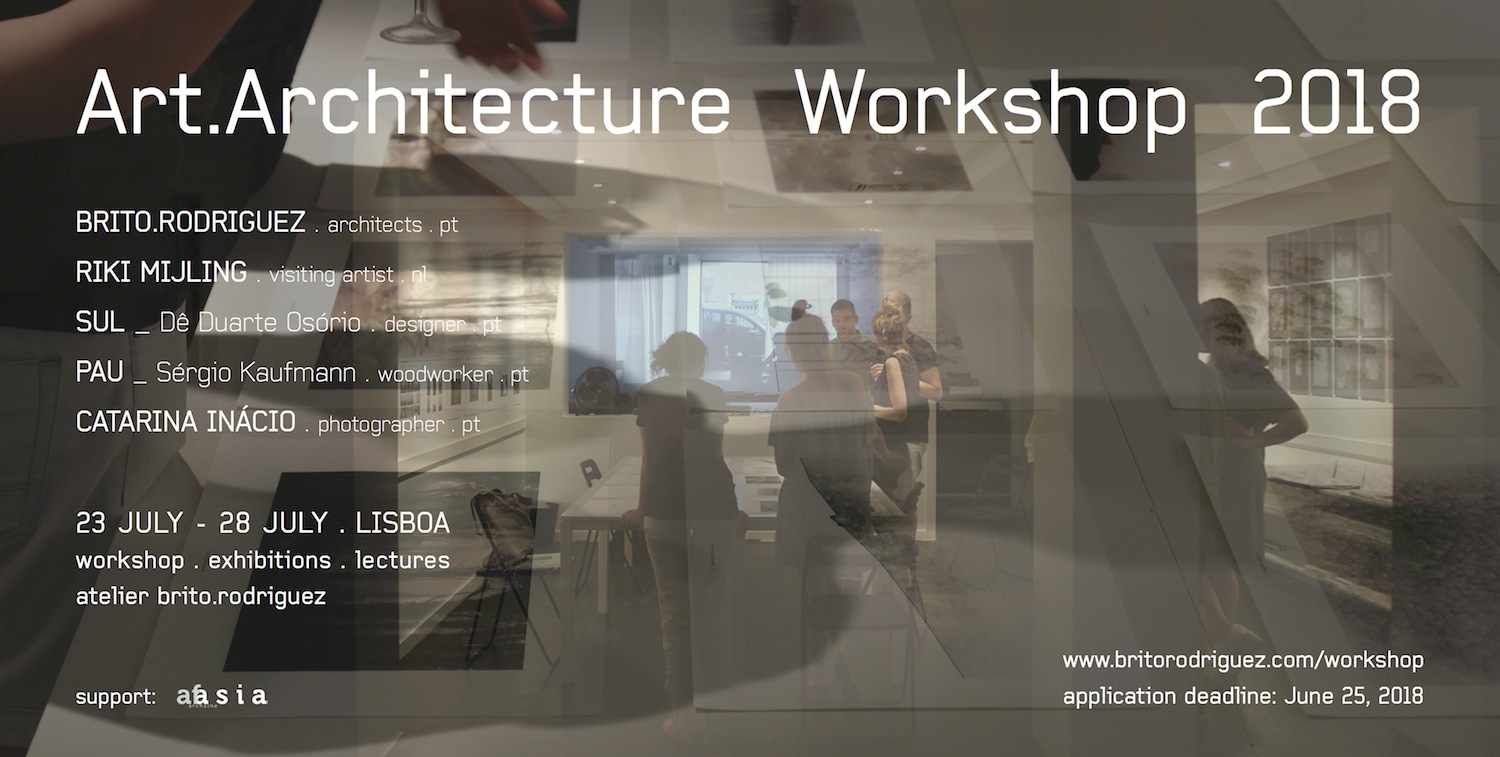 Art.Architecture Workshop 2018

BRITO.RODRIGUEZ . architects . pt

RIKI MIJLING . visiting artist . nl

SUL _ Dê Duarte Osório . designer . pt

PAU _ Sérgio Kaufmann . woodworker . pt

CATARINA INÁCIO . photographer . pt

23 JULY - 28 JULY . LISBOA
workshop . exhibitions . lectures
atelier brito.rodriguez

support: afasia

www.britorodriguez.com/workshop
application deadline: June 25, 2018